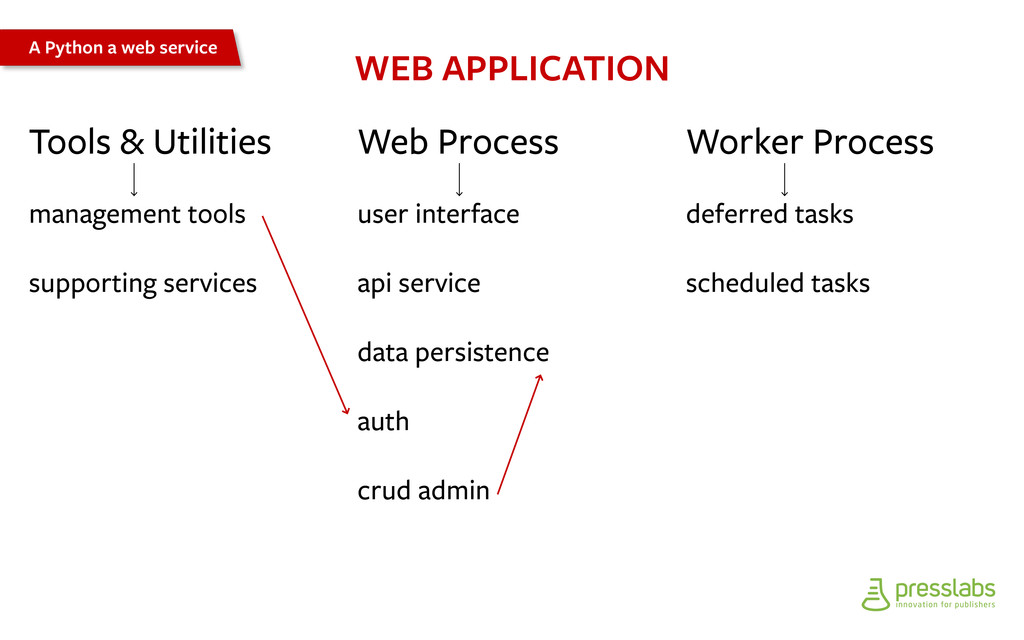 A Python a web service

WEB APPLICATION

Tools & Utilities

management tools

supporting services

Web Process

user interface

api service

data persistence

auth

crud admin

Worker Process

deferred tasks

scheduled tasks

presslabs
innovation for publishers